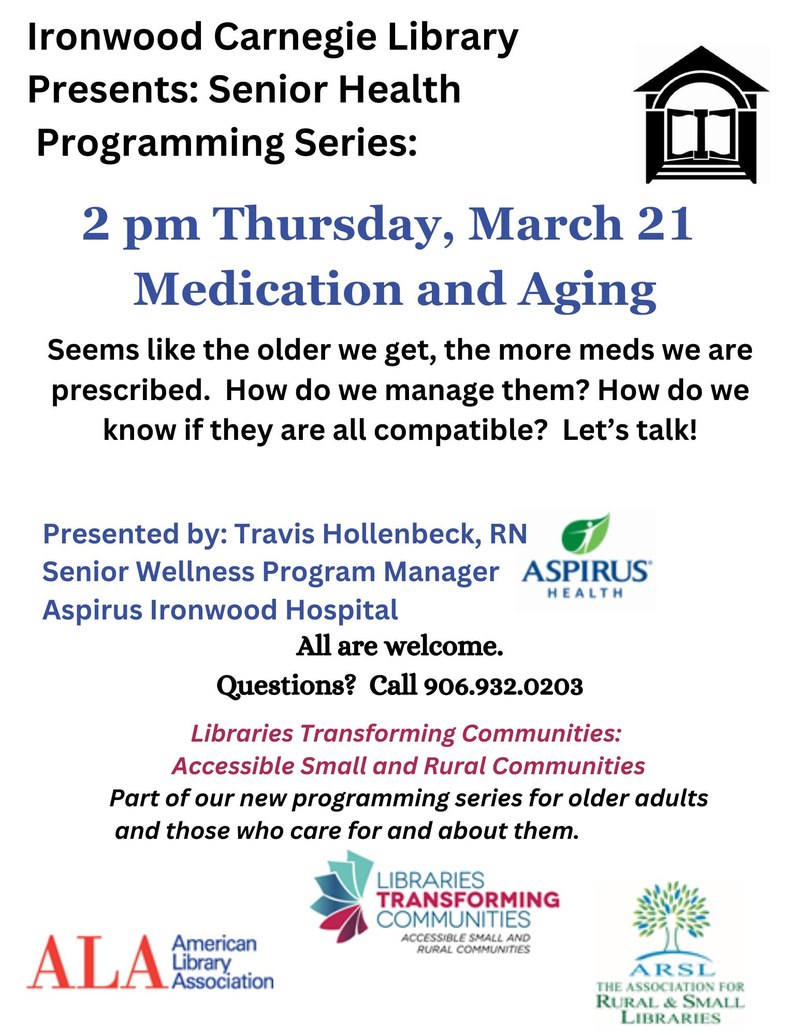 Ironwood Carnegie Library Presents: Senior Health Programming Series:

2 pm Thursday, March 21
Medication and Aging

Seems like the older we get, the more meds we are prescribed. How do we manage them? How do we know if they are all compatible? Let's talk!

Presented by: Travis Hollenbeck, RN
Senior Wellness Program Manager
Aspirus Ironwood Hospital

ASPIRUS HEALTH

All are welcome.
Questions? Call 906.932.0203

Libraries Transforming Communities:
Accessible Small and Rural Communities
Part of our new programming series for older adults and those who care for and about them.

ALA American Library Association

LIBRARIES TRANSFORMING COMMUNITIES
ACCESSIBLE SMALL AND RURAL COMMUNITIES

ARSL
THE ASSOCIATION FOR RURAL & SMALL LIBRARIES